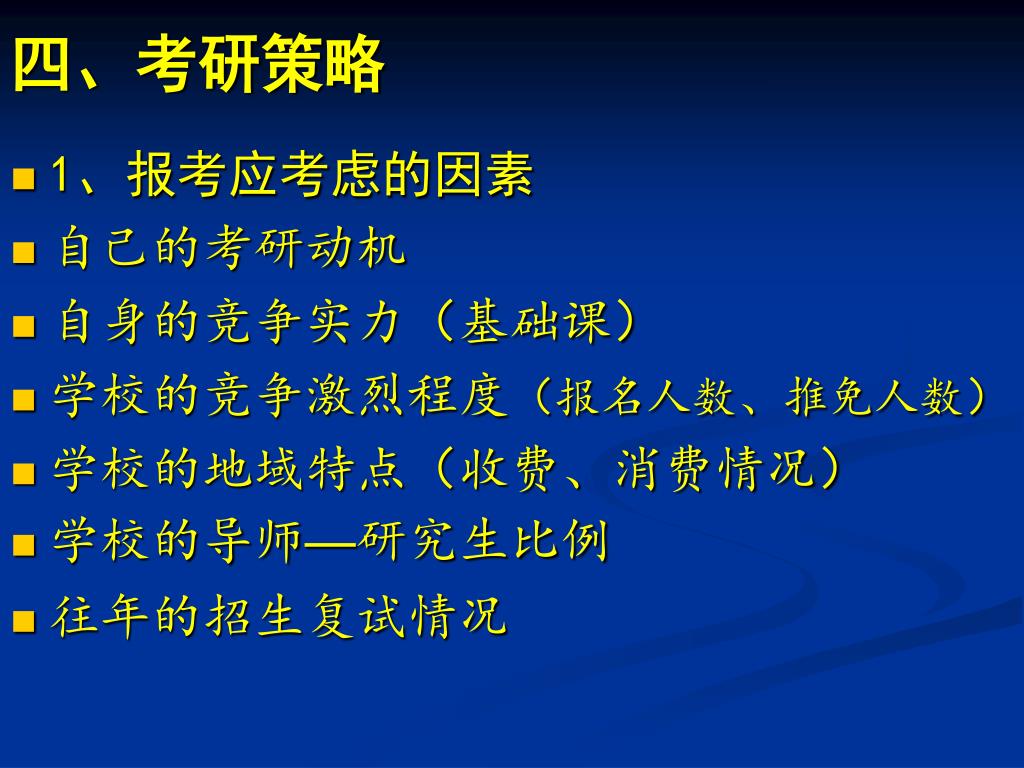 四、考研策略

1、报考应考虑的因素

自己的考研动机

自身的竞争实力（基础课）

学校的竞争激烈程度（报名人数、推免人数）

学校的地域特点（收费、消费情况）

学校的导师—研究生比例

往年的招生复试情况